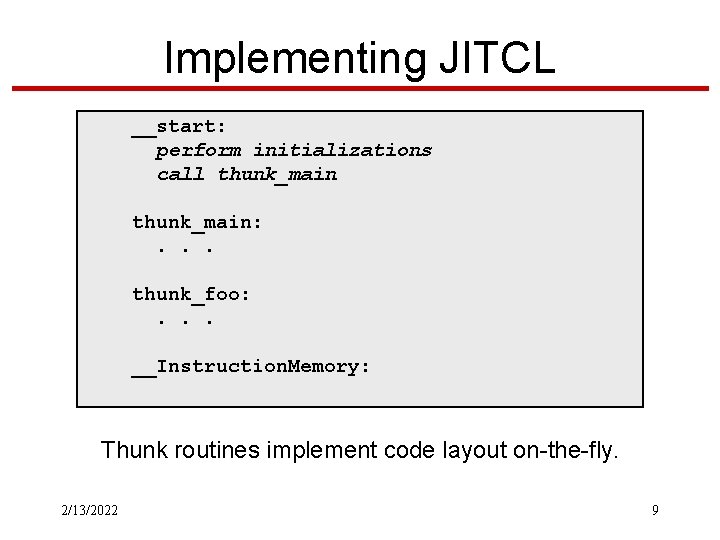 Implementing JITCL

__start:
  perform initializations
  call thunk_main

thunk_main:
  . . .

thunk_foo:
  . . .

__InstructionMemory:

Thunk routines implement code layout on-the-fly.

2/13/2022

9